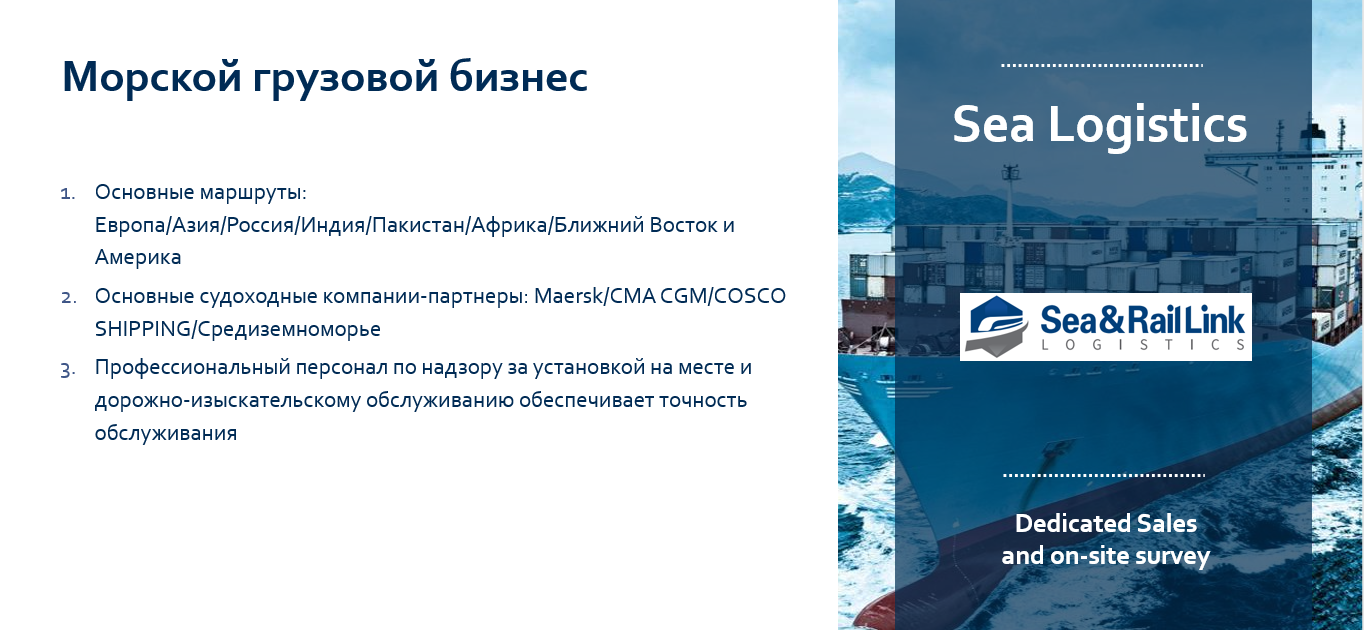 Морской грузовой бизнес

1. Основные маршруты: Европа/Азия/Россия/Индия/Пакистан/Африка/Ближний Восток и Америка
2. Основные судоходные компании-партнеры: Maersk/CMA CGM/COSCO SHIPPING/Средиземноморье
3. Профессиональный персонал по надзору за установкой на месте и дорожно-изыскательскому обслуживанию обеспечивает точность обслуживания

Sea Logistics

Sea&Rail Link
LOGISTICS

Dedicated Sales and on-site survey